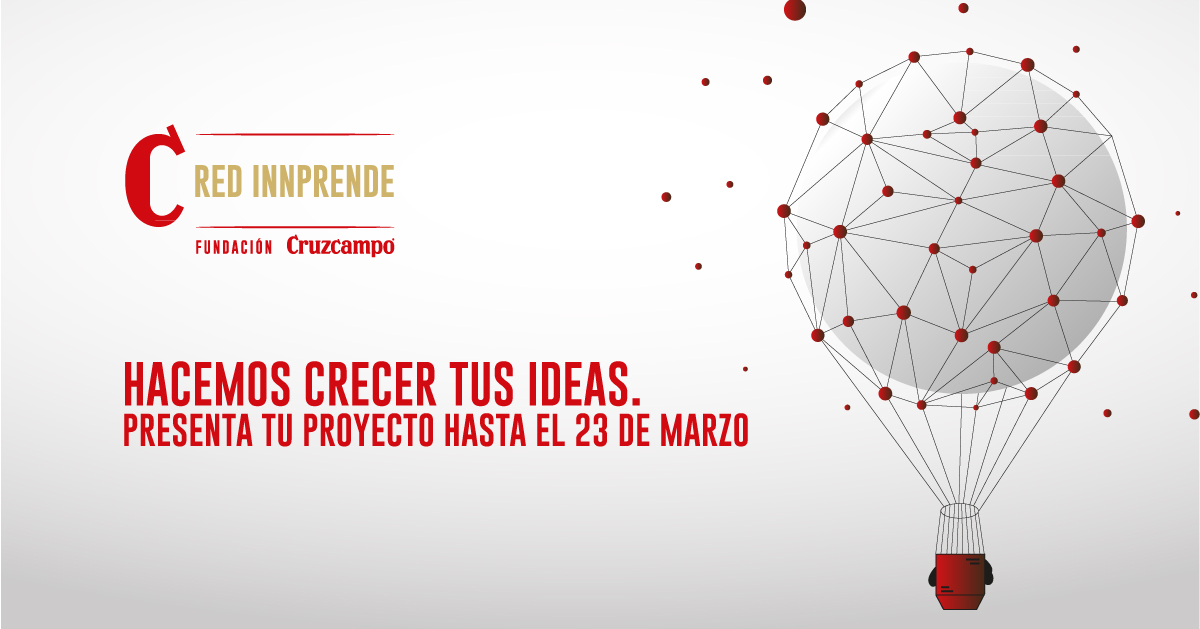 C RED INNPRENDE
FUNDACIÓN Cruzcampo

HACEMOS CRECER TUS IDEAS.
PRESENTA TU PROYECTO HASTA EL 23 DE MARZO